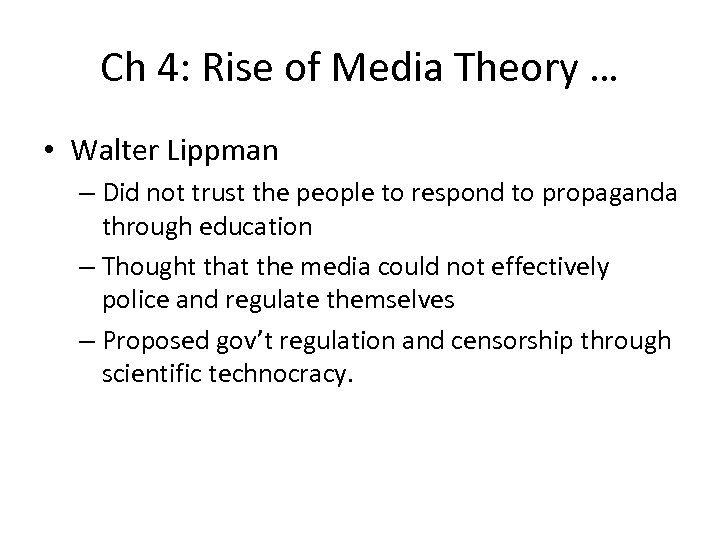 Ch 4: Rise of Media Theory …

• Walter Lippman
– Did not trust the people to respond to propaganda through education
– Thought that the media could not effectively police and regulate themselves
– Proposed gov’t regulation and censorship through scientific technocracy.